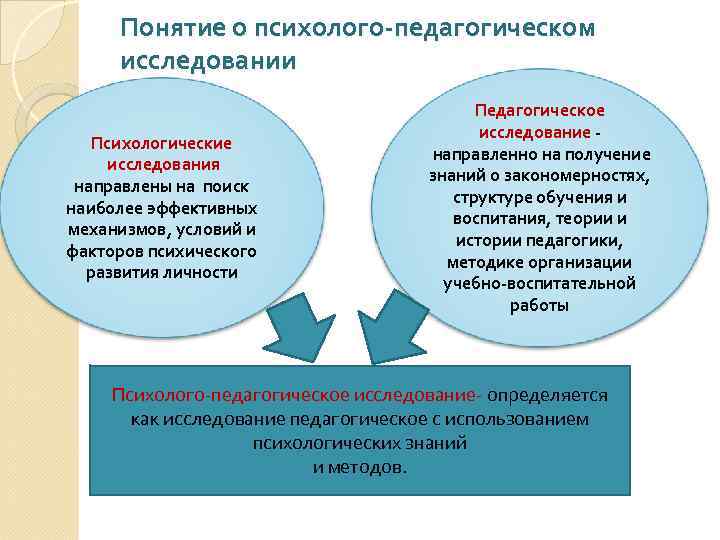 Понятие о психолого-педагогическом исследовании

Психологические исследования направлены на поиск наиболее эффективных механизмов, условий и факторов психического развития личности

Педагогическое исследование - направленно на получение знаний о закономерностях, структуре обучения и воспитания, теории и истории педагогики, методике организации учебно-воспитательной работы

Психолого-педагогическое исследование- определяется как исследование педагогическое с использованием психологических знаний и методов.